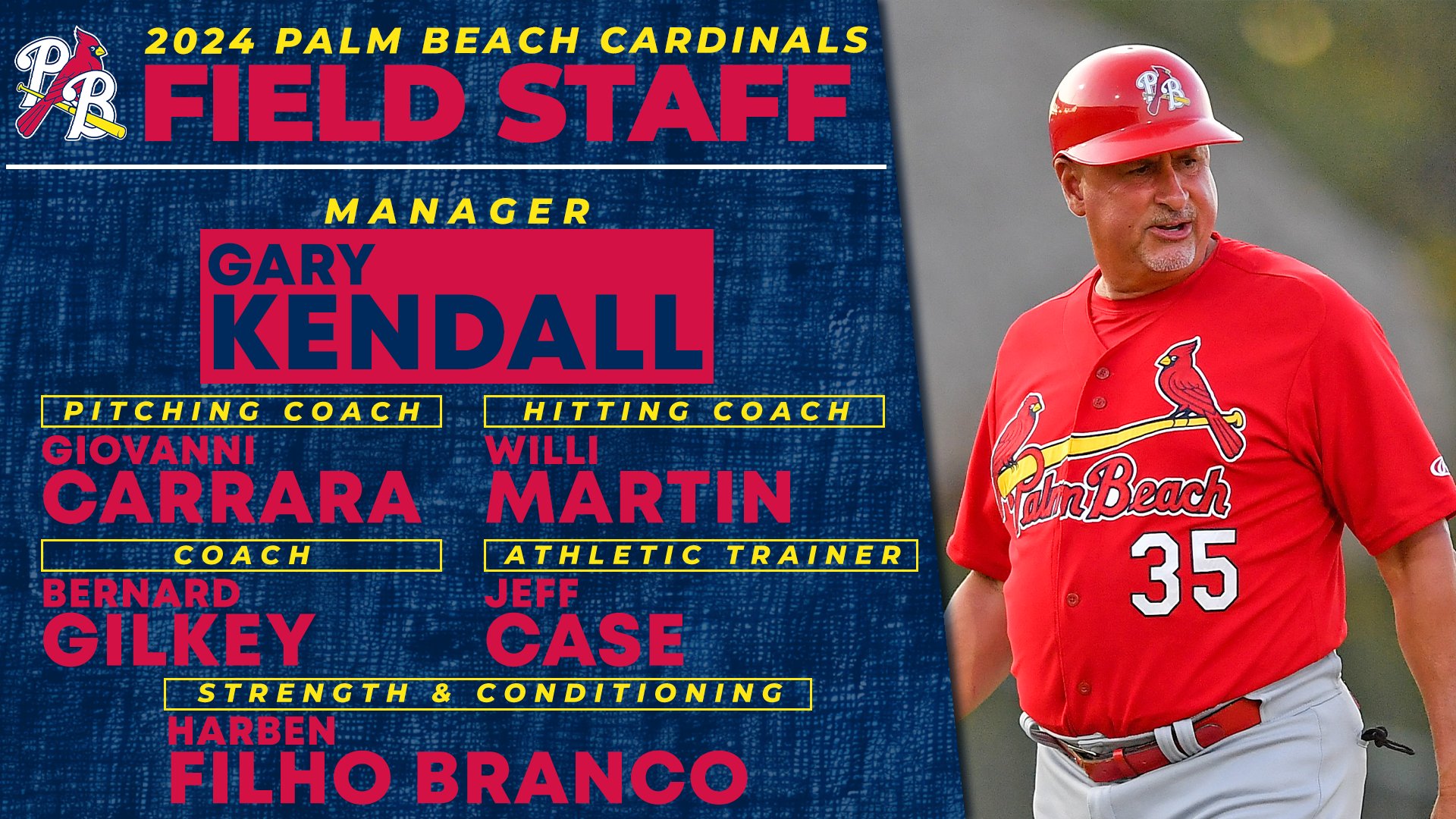 PB

2024 PALM BEACH CARDINALS
FIELD STAFF

MANAGER
GARY
KENDALL

PITCHING COACH
GIOVANNI
CARRARA

HITTING COACH
WILLI
MARTIN

COACH
BERNARD
GILKEY

ATHLETIC TRAINER
JEFF
CASE

STRENGTH & CONDITIONING
HARBEN
FILHO BRANCO

PB

Palm Beach
35